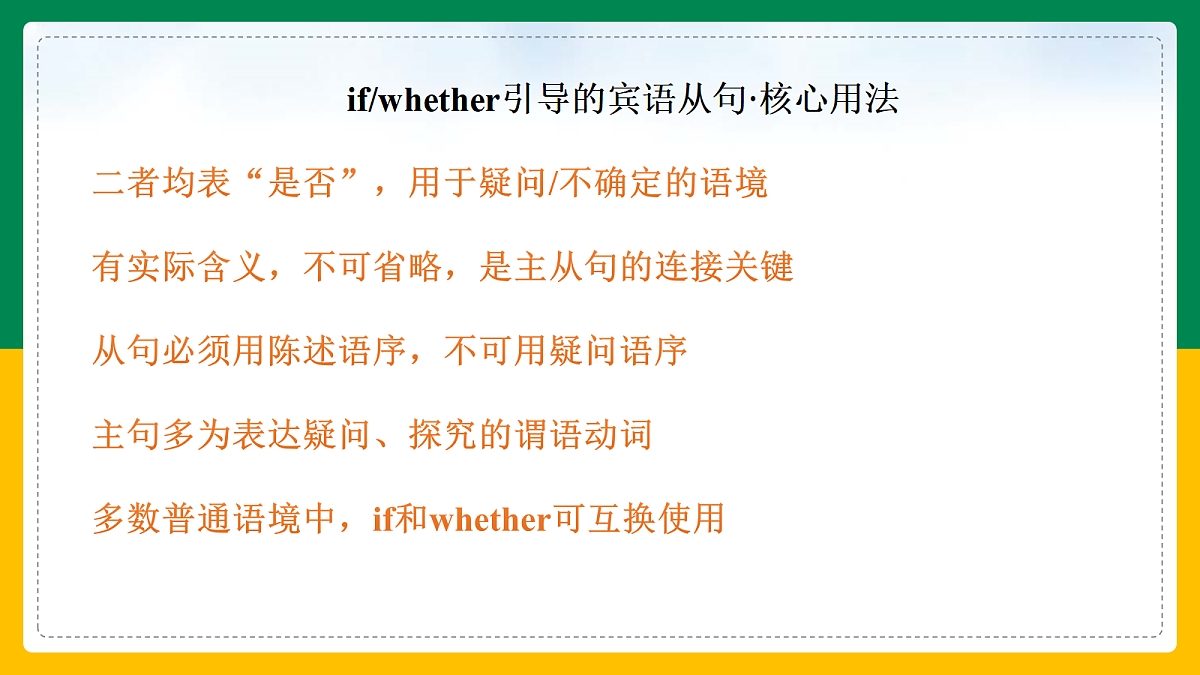 if/whether引导的宾语从句·核心用法

二者均表“是否”，用于疑问/不确定的语境

有实际含义，不可省略，是主从句的连接关键

从句必须用陈述语序，不可用疑问语序

主句多为表达疑问、探究的谓语动词

多数普通语境中，if和whether可互换使用